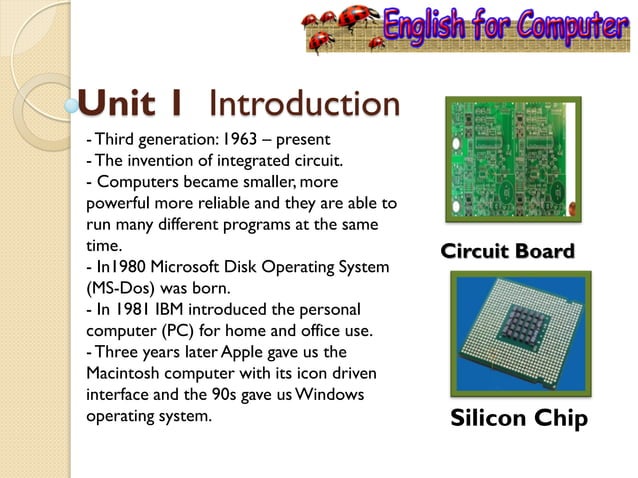 English for Computer

Unit 1 Introduction

- Third generation: 1963 – present
- The invention of integrated circuit.
- Computers became smaller, more powerful more reliable and they are able to run many different programs at the same time.
- In1980 Microsoft Disk Operating System (MS-Dos) was born.
- In 1981 IBM introduced the personal computer (PC) for home and office use.
- Three years later Apple gave us the Macintosh computer with its icon driven interface and the 90s gave us Windows operating system.

Circuit Board

Silicon Chip